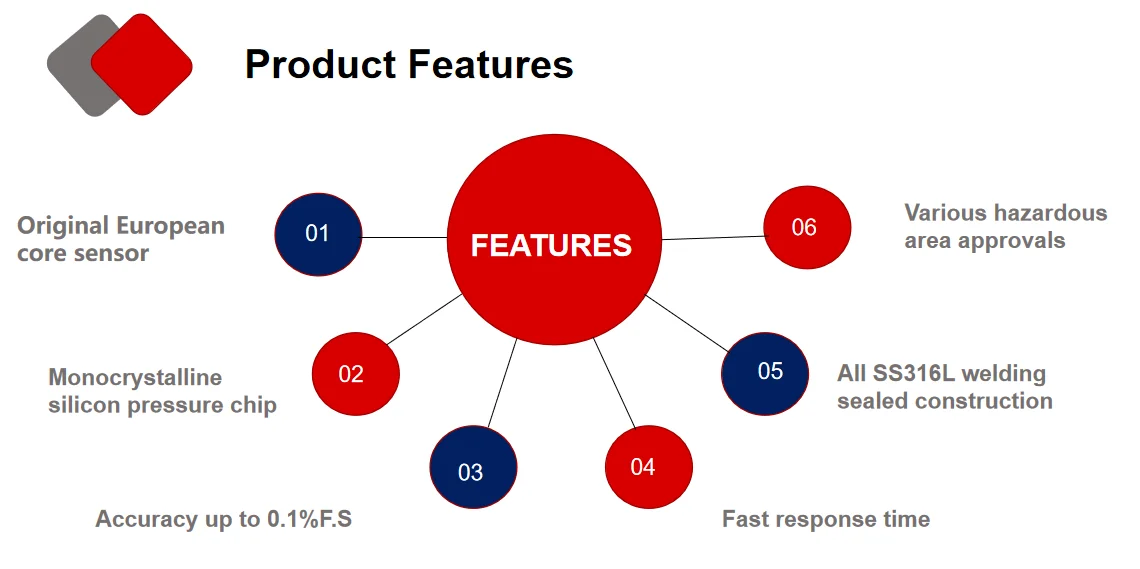 Product Features

FEATURES

01
Original European core sensor

02
Monocrystalline silicon pressure chip

03
Accuracy up to 0.1%F.S

04
Fast response time

05
All SS316L welding sealed construction

06
Various hazardous area approvals